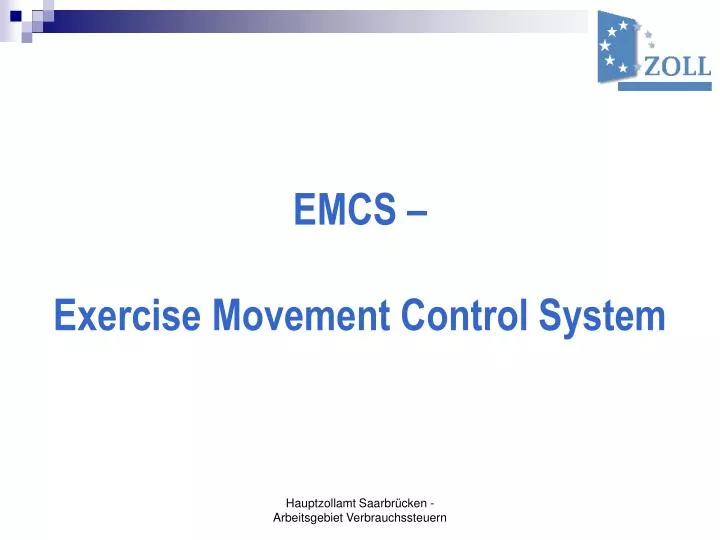 ZOLL

EMCS –

Exercise Movement Control System

Hauptzollamt Saarbrücken - Arbeitsgebiet Verbrauchssteuern